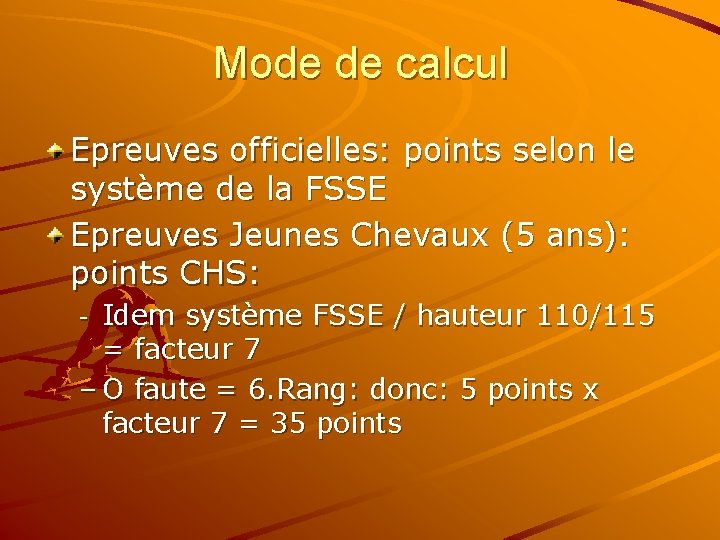 Mode de calcul

Epreuves officielles: points selon le système de la FSSE

Epreuves Jeunes Chevaux (5 ans): points CHS:

– Idem système FSSE / hauteur 110/115 = facteur 7

– O faute = 6.Rang: donc: 5 points x facteur 7 = 35 points